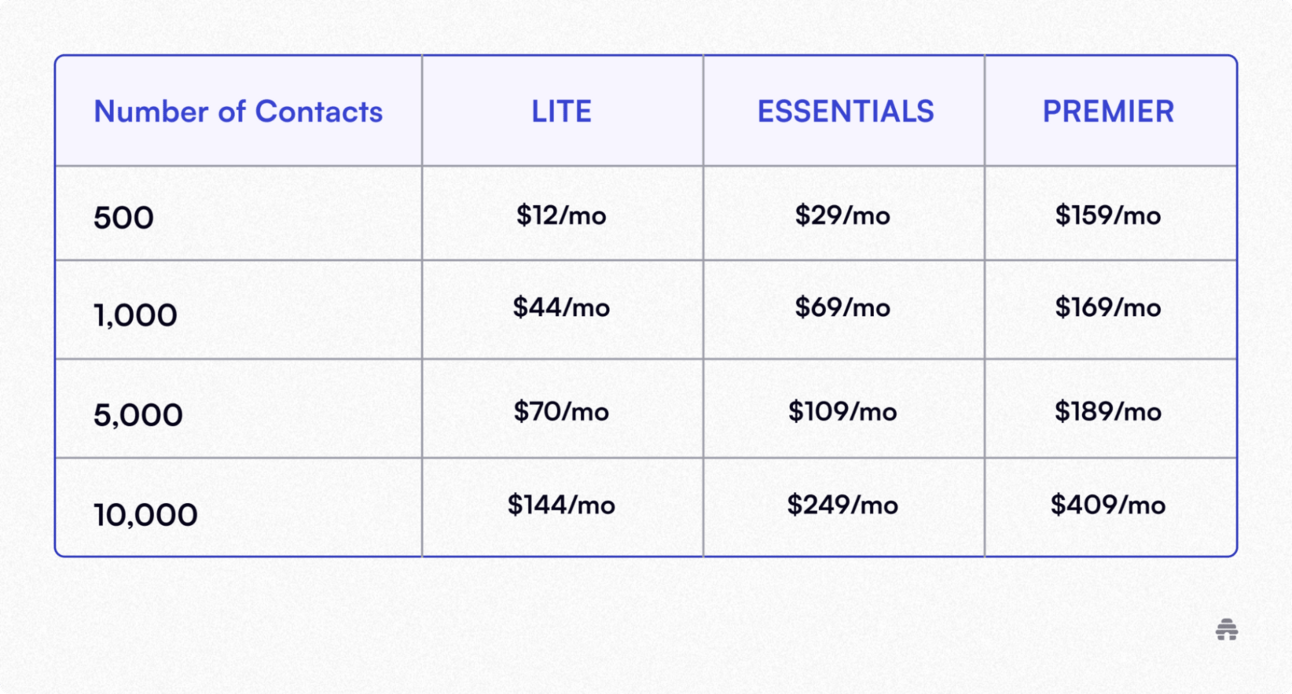 | Number of Contacts | LITE | ESSENTIALS | PREMIER |
|---|---|---|---|
| 500 | \$12/mo | \$29/mo | \$159/mo |
| 1,000 | \$44/mo | \$69/mo | \$169/mo |
| 5,000 | \$70/mo | \$109/mo | \$189/mo |
| 10,000 | \$144/mo | \$249/mo | \$409/mo |